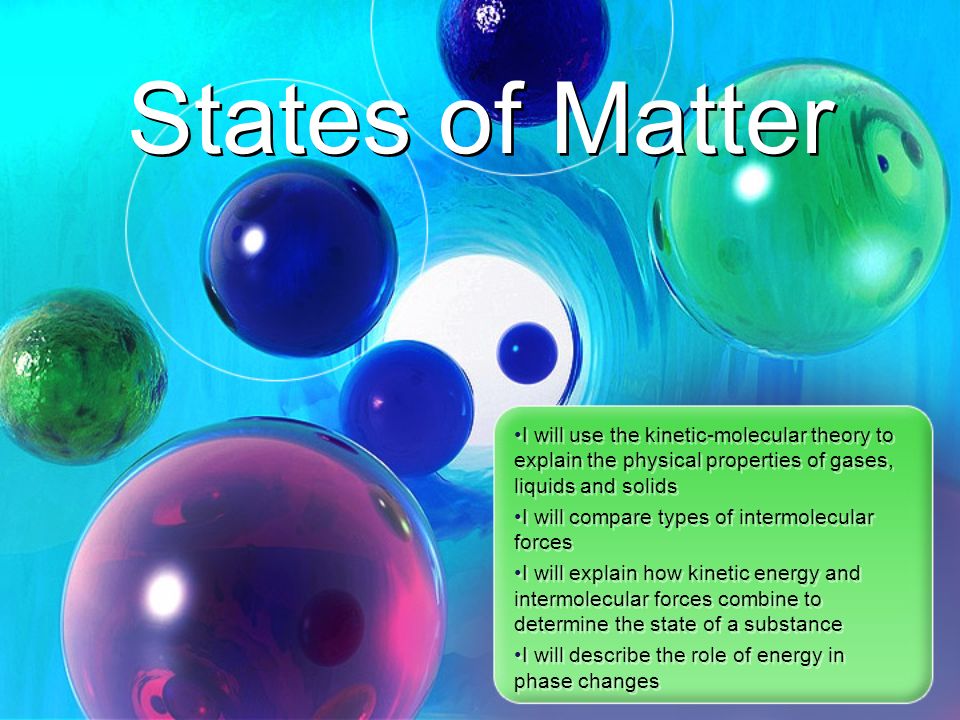 States of Matter

•I will use the kinetic-molecular theory to explain the physical properties of gases, liquids and solids

•I will compare types of intermolecular forces

•I will explain how kinetic energy and intermolecular forces combine to determine the state of a substance

•I will describe the role of energy in phase changes